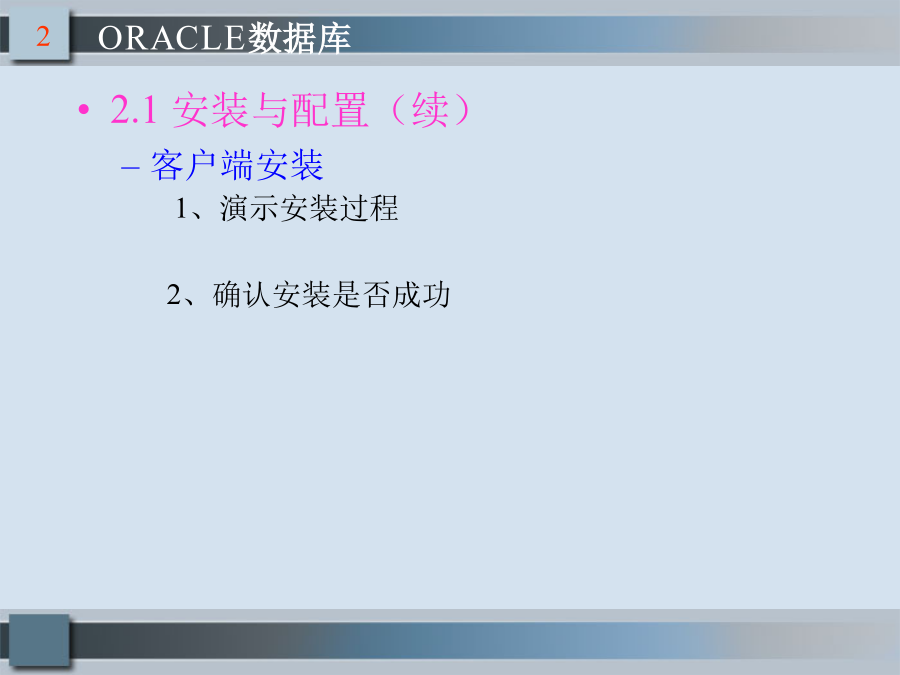 2 ORACLE数据库

• 2.1 安装与配置（续）

– 客户端安装

1、演示安装过程

2、确认安装是否成功